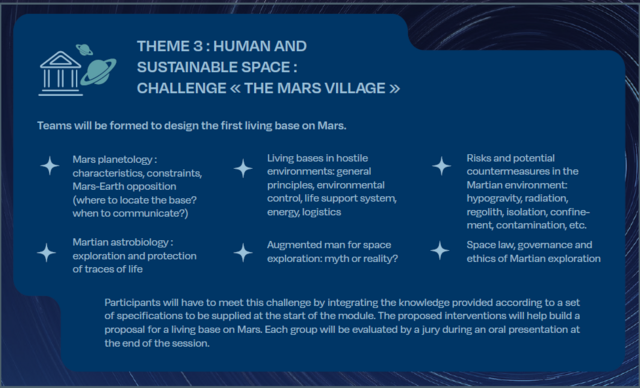 THEME 3 : HUMAN AND SUSTAINABLE SPACE : CHALLENGE « THE MARS VILLAGE »

Teams will be formed to design the first living base on Mars.

Mars planetology : characteristics, constraints, Mars-Earth opposition (where to locate the base? when to communicate?)

Martian astrobiology : exploration and protection of traces of life

Living bases in hostile environments: general principles, environmental control, life support system, energy, logistics

Augmented man for space exploration: myth or reality?

Risks and potential countermeasures in the Martian environment: hypogravity, radiation, regolith, isolation, confinement, contamination, etc.

Space law, governance and ethics of Martian exploration

Participants will have to meet this challenge by integrating the knowledge provided according to a set of specifications to be supplied at the start of the module. The proposed interventions will help build a proposal for a living base on Mars. Each group will be evaluated by a jury during an oral presentation at the end of the session.